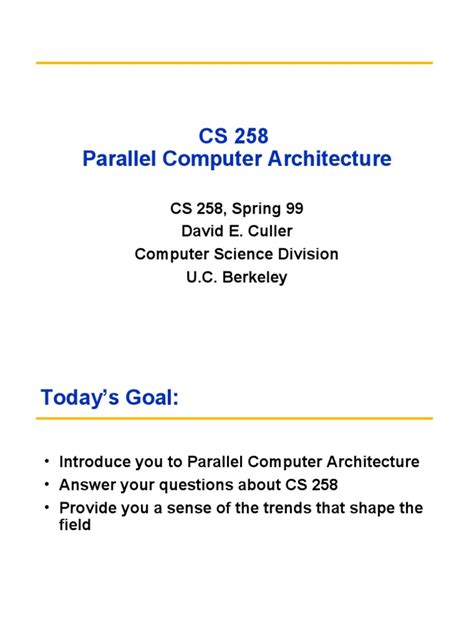 CS 258
Parallel Computer Architecture

CS 258, Spring 99
David E. Culler
Computer Science Division
U.C. Berkeley

Today's Goal:

• Introduce you to Parallel Computer Architecture
• Answer your questions about CS 258
• Provide you a sense of the trends that shape the field